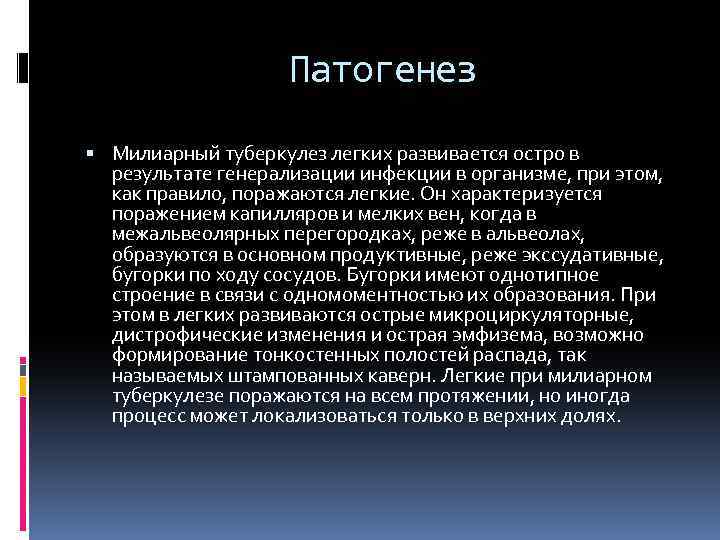 Патогенез

▪ Милиарный туберкулез легких развивается остро в результате генерализации инфекции в организме, при этом, как правило, поражаются легкие. Он характеризуется поражением капилляров и мелких вен, когда в межальвеолярных перегородках, реже в альвеолах, образуются в основном продуктивные, реже экссудативные, бугорки по ходу сосудов. Бугорки имеют однотипное строение в связи с одномоментностью их образования. При этом в легких развиваются острые микроциркуляторные, дистрофические изменения и острая эмфизема, возможно формирование тонкостенных полостей распада, так называемых штампованных каверн. Легкие при милиарном туберкулезе поражаются на всем протяжении, но иногда процесс может локализоваться только в верхних долях.